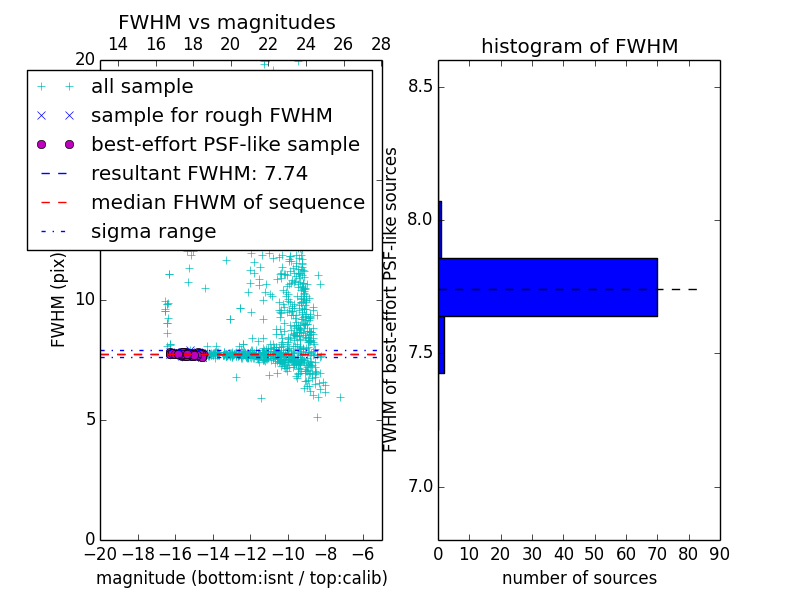 FWHM vs magnitudes

14 16 18 20 22 24 26 28

20

all sample
sample for rough FWHM
best-effort PSF-like sample
resultant FWHM: 7.74
median FHWM of sequence
sigma range

FWHM (pix)

10

5

0

−20 −18 −16 −14 −12 −10 −8 −6

magnitude (bottom:isnt / top:calib)

histogram of FWHM

8.5

8.0

7.5

7.0

FWHM of best-effort PSF-like sources

0 10 20 30 40 50 60 70 80 90

number of sources